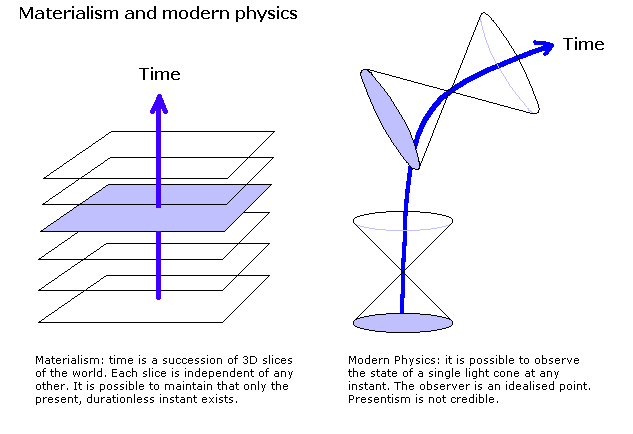 Materialism and modern physics

Time

Time

Materialism: time is a succession of 3D slices of the world. Each slice is independent of any other. It is possible to maintain that only the present, durationless instant exists.

Modern Physics: it is possible to observe the state of a single light cone at any instant. The observer is an idealised point. Presentism is not credible.